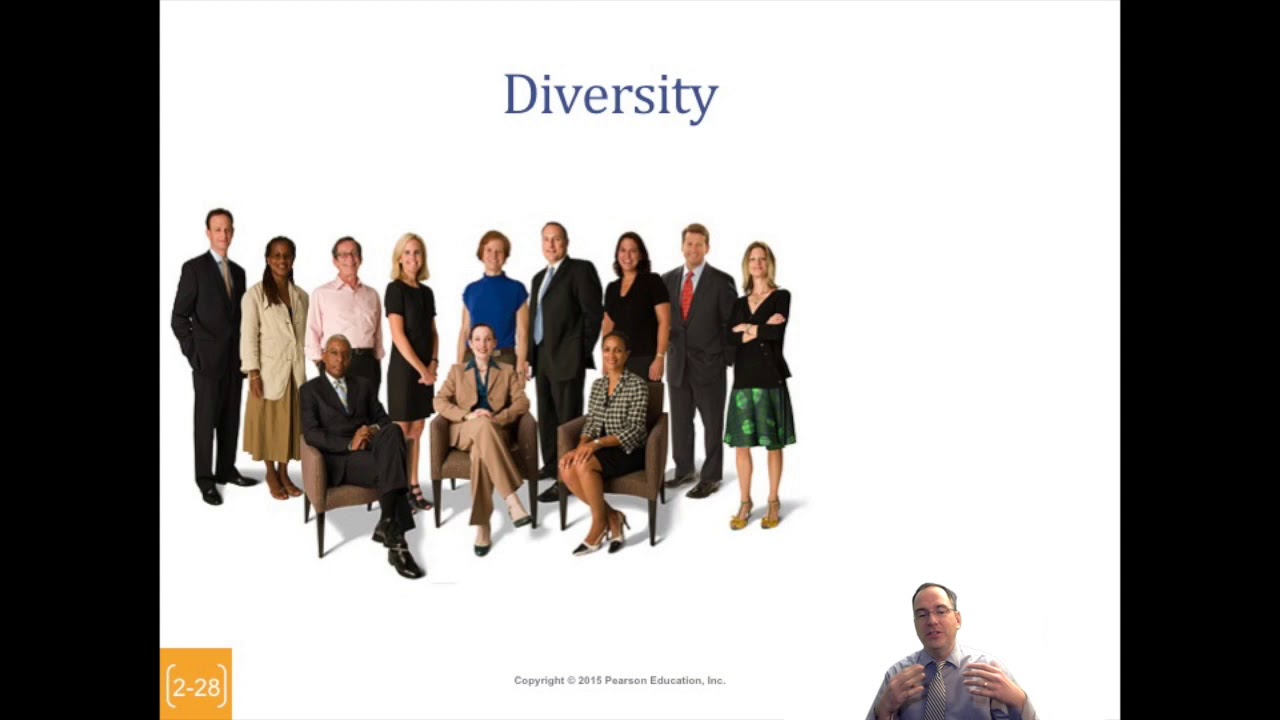 Diversity

2-28

Copyright © 2015 Pearson Education, Inc.